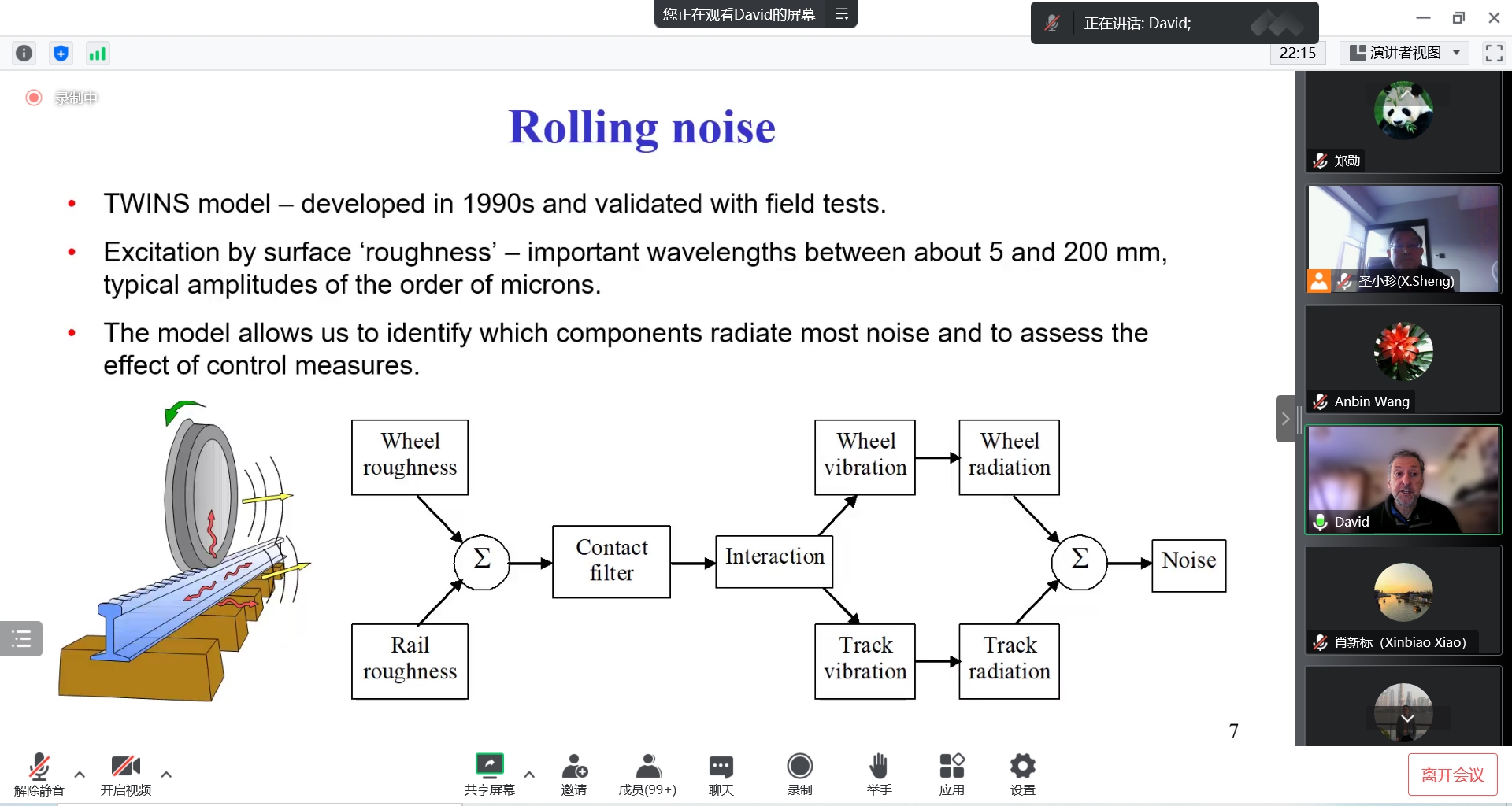 您正在观看David的屏幕

正在讲话: David;

22:15

演讲者视图

录制中

Rolling noise

• TWINS model – developed in 1990s and validated with field tests.

• Excitation by surface ‘roughness’ – important wavelengths between about 5 and 200 mm, typical amplitudes of the order of microns.

• The model allows us to identify which components radiate most noise and to assess the effect of control measures.

Wheel roughness

Rail roughness

$\Sigma$

Contact filter

Interaction

Wheel vibration

Wheel radiation

Track vibration

Track radiation

$\Sigma$

Noise

7

郑勋

圣小珍(X.Sheng)

Anbin Wang

David

肖新标 (Xinbiao Xiao)

解除静音

开启视频

共享屏幕

邀请

成员(99+)

聊天

录制

举手

应用

设置

离开会议